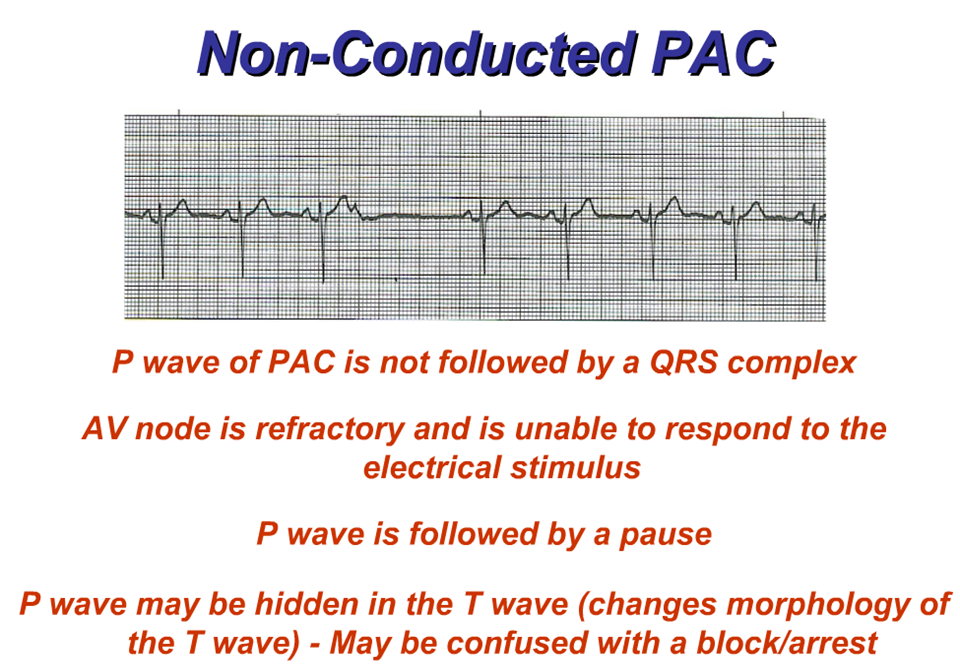 Non-Conducted PAC

P wave of PAC is not followed by a QRS complex

AV node is refractory and is unable to respond to the electrical stimulus

P wave is followed by a pause

P wave may be hidden in the T wave (changes morphology of the T wave) - May be confused with a block/arrest